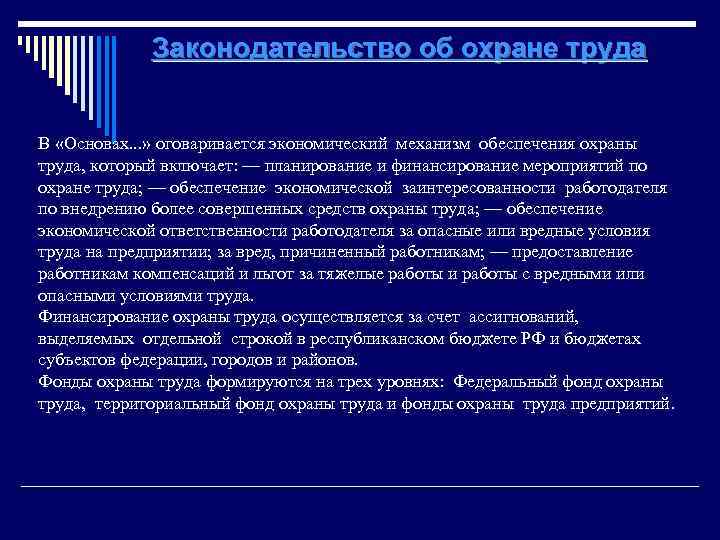 Законодательство об охране труда

В «Основах...» оговаривается экономический механизм обеспечения охраны труда, который включает: — планирование и финансирование мероприятий по охране труда; — обеспечение экономической заинтересованности работодателя по внедрению более совершенных средств охраны труда; — обеспечение экономической ответственности работодателя за опасные или вредные условия труда на предприятии; за вред, причиненный работникам; — предоставление работникам компенсаций и льгот за тяжелые работы и работы с вредными или опасными условиями труда.
Финансирование охраны труда осуществляется за счет ассигнований, выделяемых отдельной строкой в республиканском бюджете РФ и бюджетах субъектов федерации, городов и районов.
Фонды охраны труда формируются на трех уровнях: Федеральный фонд охраны труда, территориальный фонд охраны труда и фонды охраны труда предприятий.